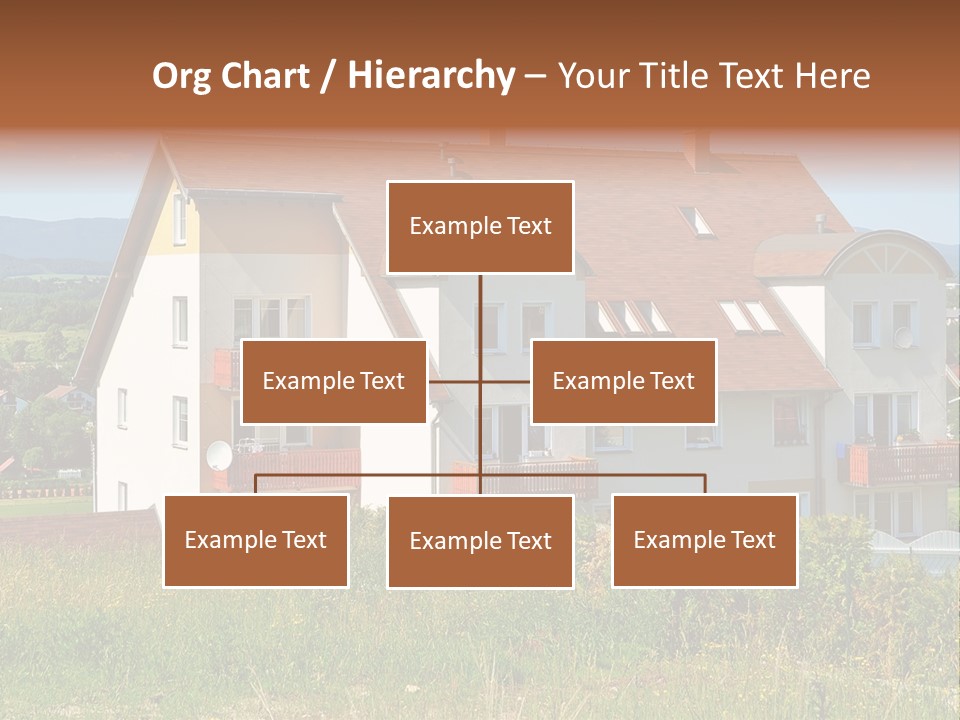 Org Chart / Hierarchy – Your Title Text Here

Example Text

Example Text

Example Text

Example Text

Example Text

Example Text